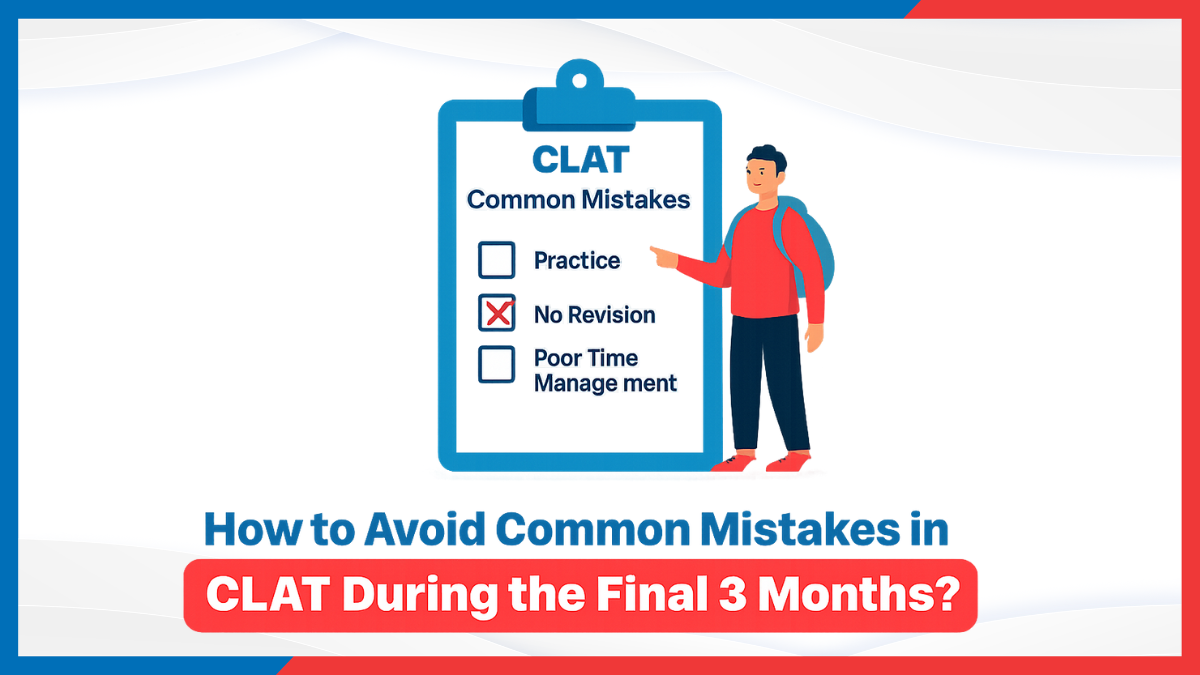 CLAT
Common Mistakes

Practice

No Revision

Poor Time Manage ment

How to Avoid Common Mistakes in
CLAT During the Final 3 Months?